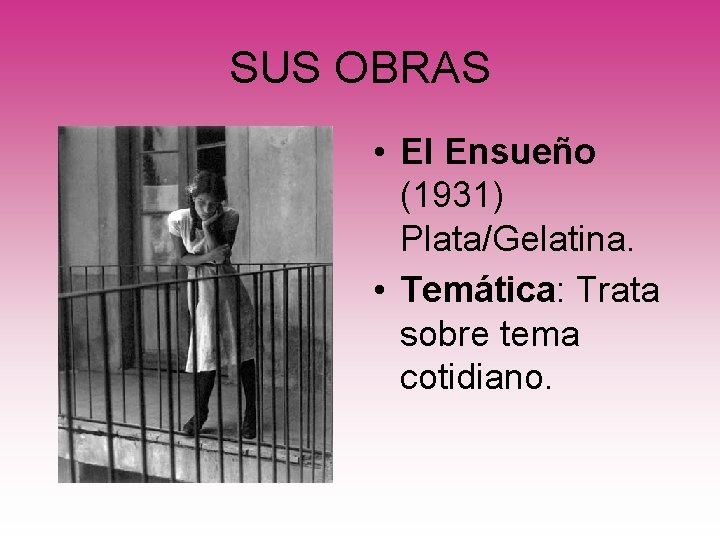 SUS OBRAS

• El Ensueño (1931) Plata/Gelatina.

• Temática: Trata sobre tema cotidiano.